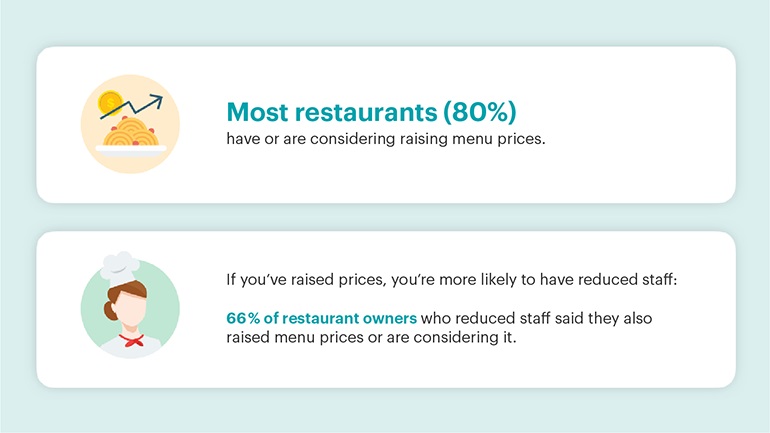 Most restaurants (80%)
have or are considering raising menu prices.

If you've raised prices, you're more likely to have reduced staff:

66% of restaurant owners who reduced staff said they also raised menu prices or are considering it.